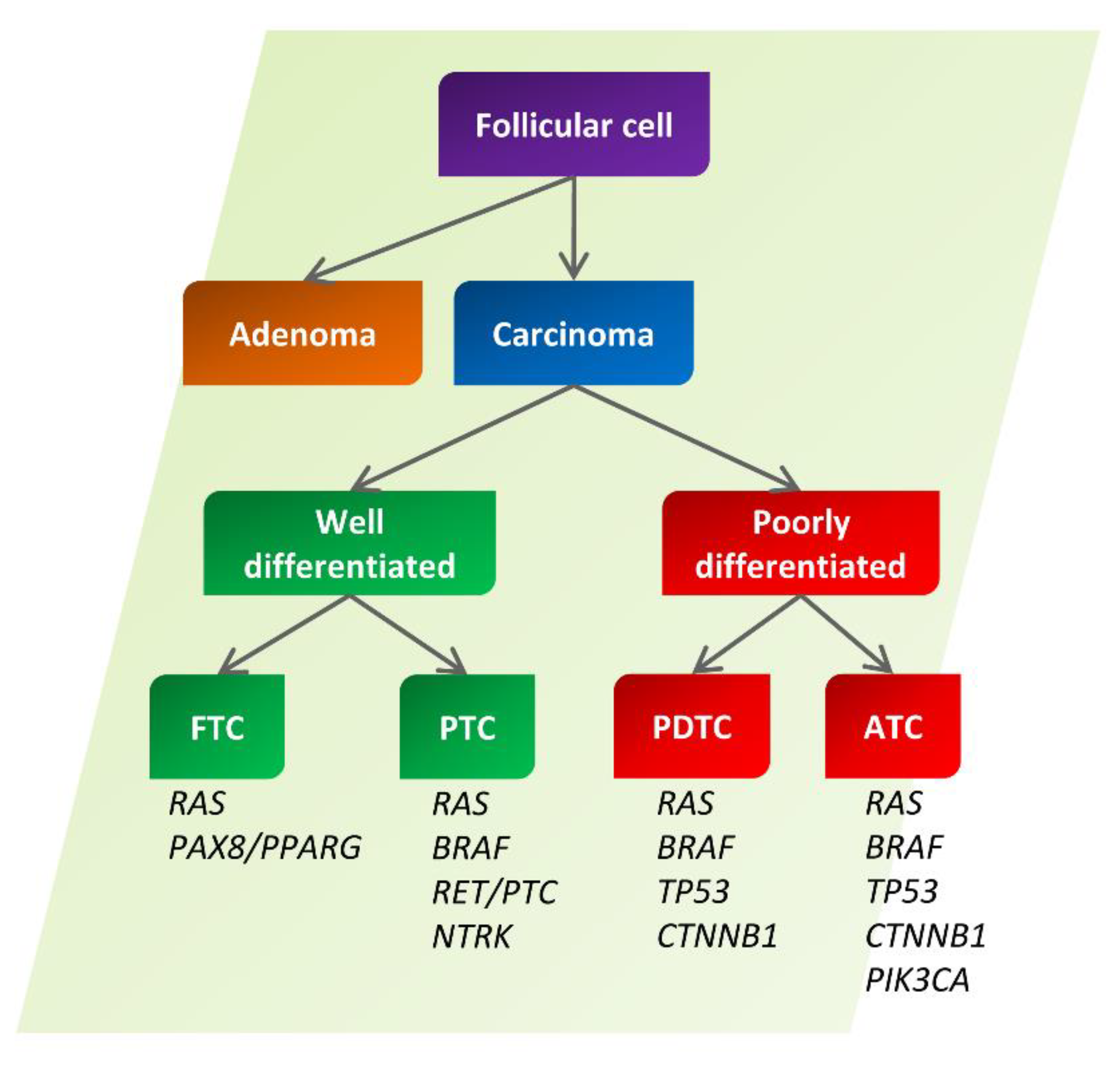 Follicular cell

Adenoma

Carcinoma

Well differentiated

Poorly differentiated

FTC

PTC

PDTC

ATC

RAS
PAX8/PPARG

RAS
BRAF
RET/PTC
NTRK

RAS
BRAF
TP53
CTNNB1

RAS
BRAF
TP53
CTNNB1
PIK3CA